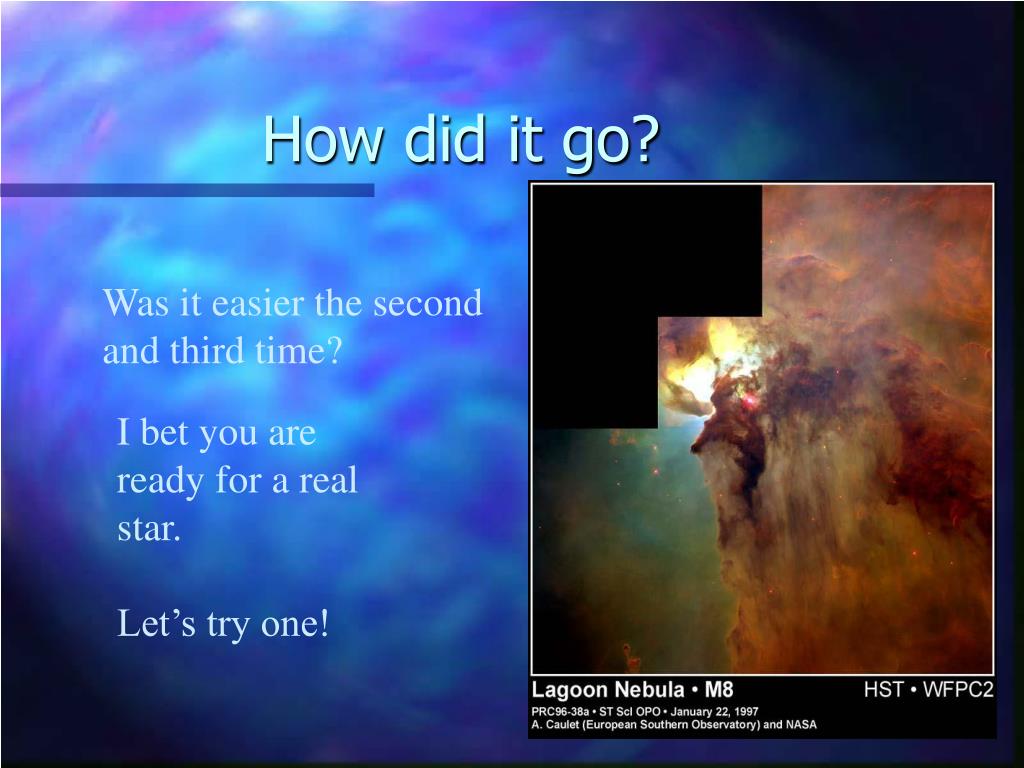 How did it go?

Was it easier the second and third time?

I bet you are ready for a real star.

Let’s try one!

Lagoon Nebula • M8

HST • WFPC2

PRC96-38a • ST ScI OPO • January 22, 1997
A. Caulet (European Southern Observatory) and NASA